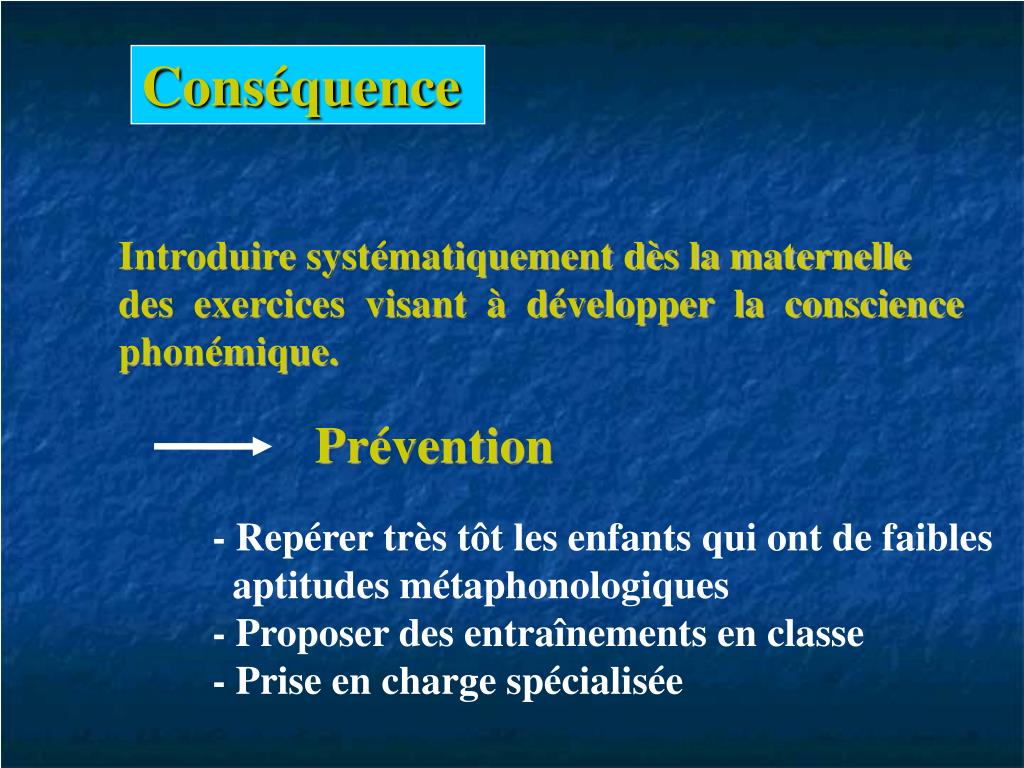 Conséquence

Introduire systématiquement dès la maternelle des exercices visant à développer la conscience phonémique.

Prévention

- Repérer très tôt les enfants qui ont de faibles aptitudes métaphonologiques
- Proposer des entraînements en classe
- Prise en charge spécialisée